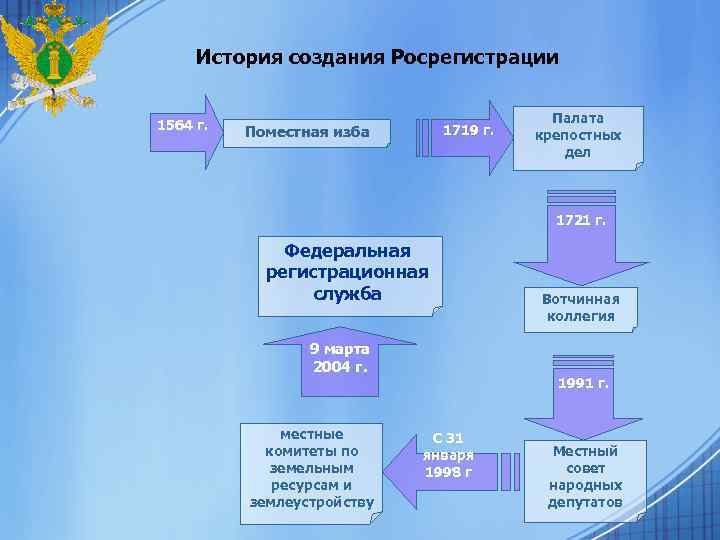 История создания Росрегистрации

1564 г.

Поместная изба

1719 г.

Палата крепостных дел

1721 г.

Вотчинная коллегия

1991 г.

Местный совет народных депутатов

С 31 января 1998 г

местные комитеты по земельным ресурсам и землеустройству

9 марта 2004 г.

Федеральная регистрационная служба